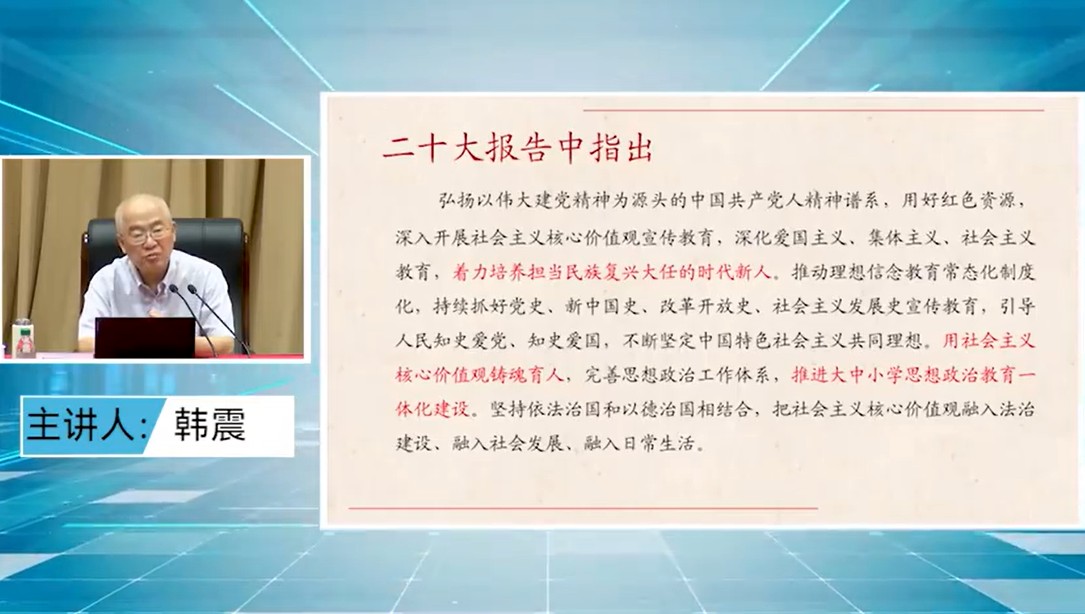 主讲人：韩震

二十大报告中指出

弘扬以伟大建党精神为源头的中国共产党人精神谱系，用好红色资源，深入开展社会主义核心价值观宣传教育，深化爱国主义、集体主义、社会主义教育，着力培养担当民族复兴大任的时代新人。推动理想信念教育常态化制度化，持续抓好党史、新中国史、改革开放史、社会主义发展史宣传教育，引导人民知史爱党、知史爱国，不断坚定中国特色社会主义共同理想。用社会主义核心价值观铸魂育人，完善思想政治工作体系，推进大中小学思想政治教育一体化建设。坚持依法治国和以德治国相结合，把社会主义核心价值观融入法治建设、融入社会发展、融入日常生活。